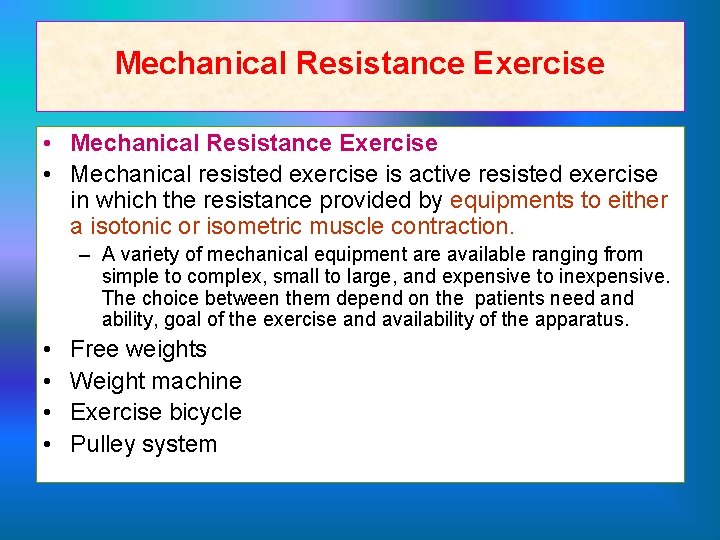 Mechanical Resistance Exercise

• Mechanical Resistance Exercise

• Mechanical resisted exercise is active resisted exercise in which the resistance provided by equipments to either a isotonic or isometric muscle contraction.

– A variety of mechanical equipment are available ranging from simple to complex, small to large, and expensive to inexpensive. The choice between them depend on the patients need and ability, goal of the exercise and availability of the apparatus.

• Free weights

• Weight machine

• Exercise bicycle

• Pulley system